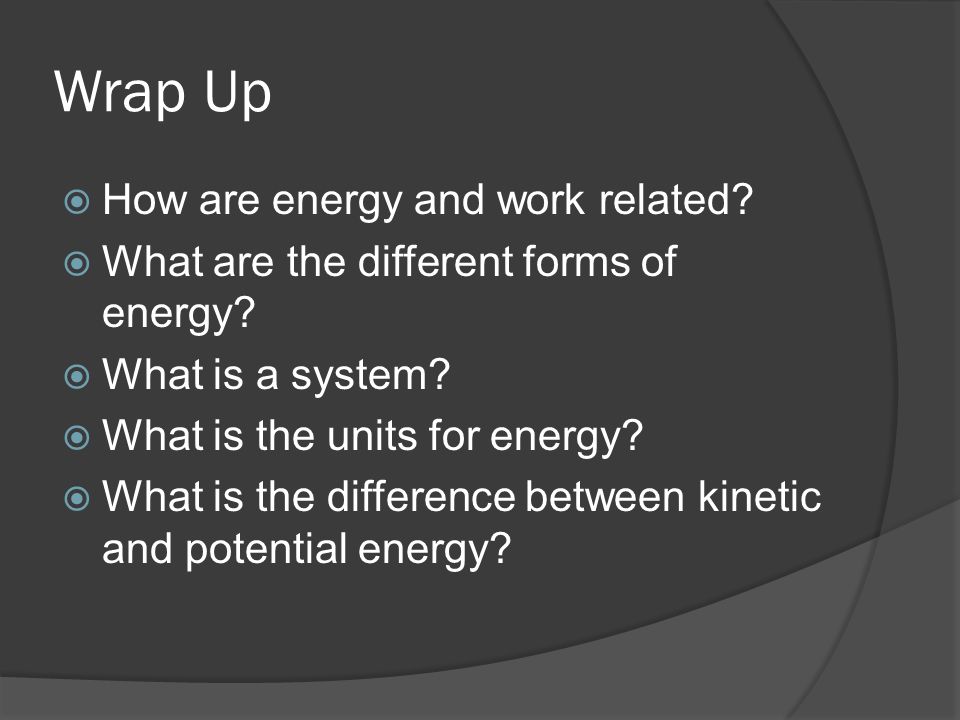 Wrap Up

How are energy and work related?

What are the different forms of energy?

What is a system?

What is the units for energy?

What is the difference between kinetic and potential energy?